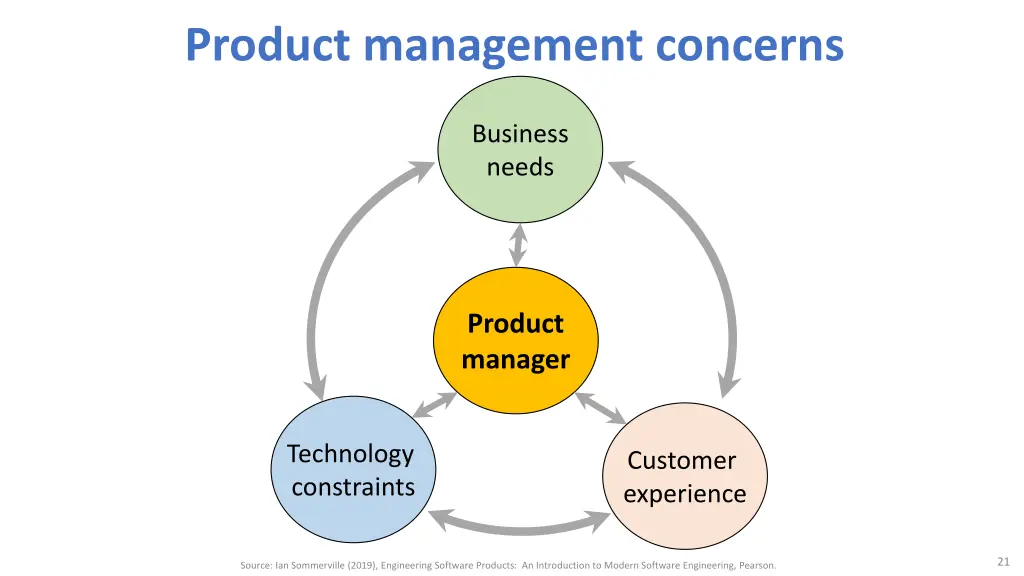 Product management concerns

Business needs

Product manager

Technology constraints

Customer experience

Source: Ian Sommerville (2019), Engineering Software Products: An Introduction to Modern Software Engineering, Pearson.

21